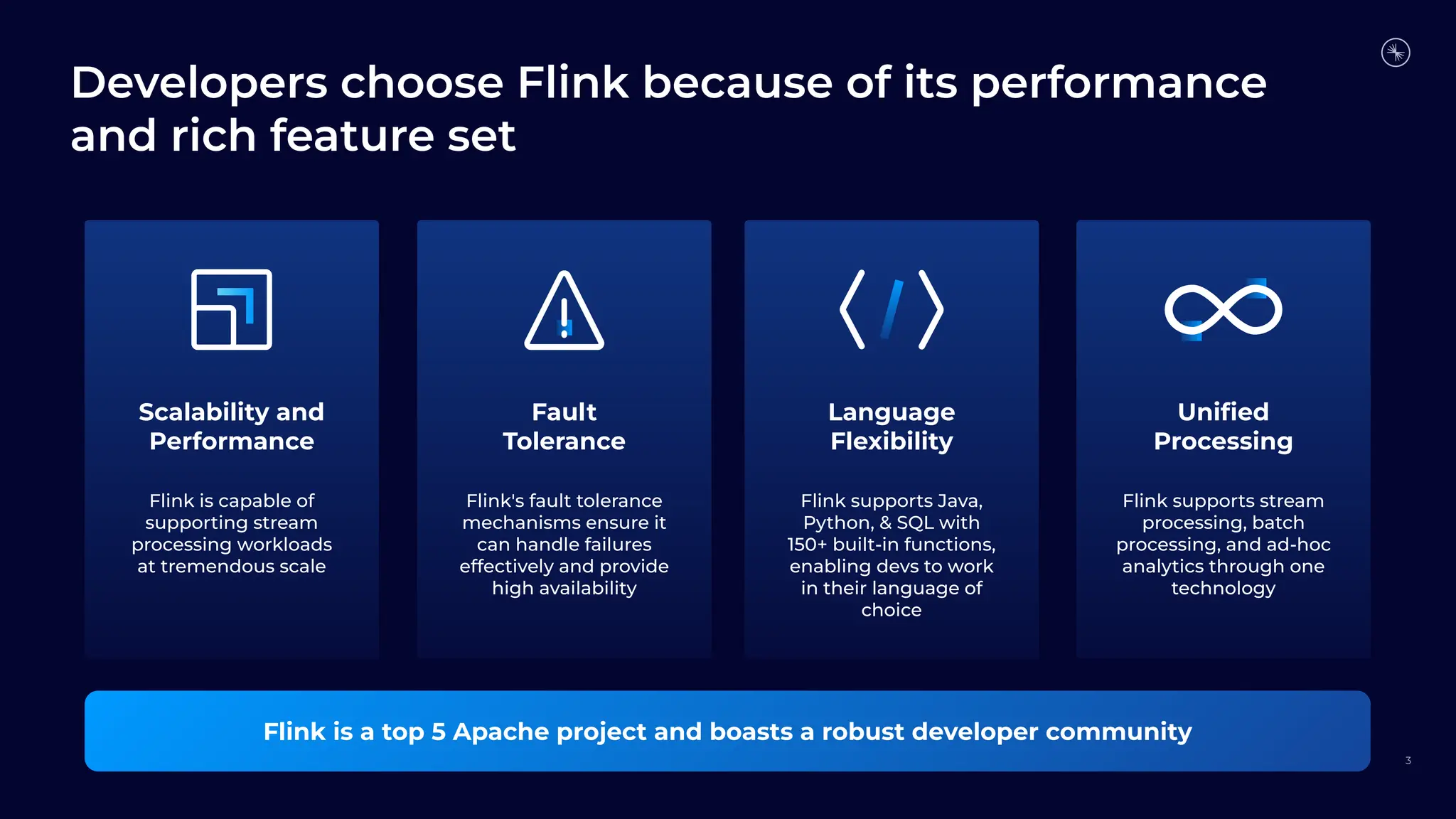 Developers choose Flink because of its performance and rich feature set

Scalability and Performance

Flink is capable of supporting stream processing workloads at tremendous scale

Fault Tolerance

Flink's fault tolerance mechanisms ensure it can handle failures effectively and provide high availability

Language Flexibility

Flink supports Java, Python, & SQL with 150+ built-in functions, enabling devs to work in their language of choice

Unified Processing

Flink supports stream processing, batch processing, and ad-hoc analytics through one technology

Flink is a top 5 Apache project and boasts a robust developer community

3